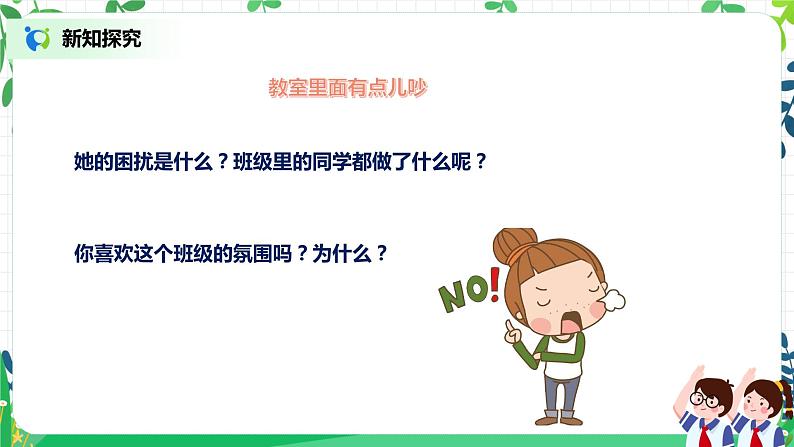 新知探究

教室里面有点儿吵

她的困扰是什么？班级里的同学都做了什么呢？

你喜欢这个班级的氛围吗？为什么？

NO!